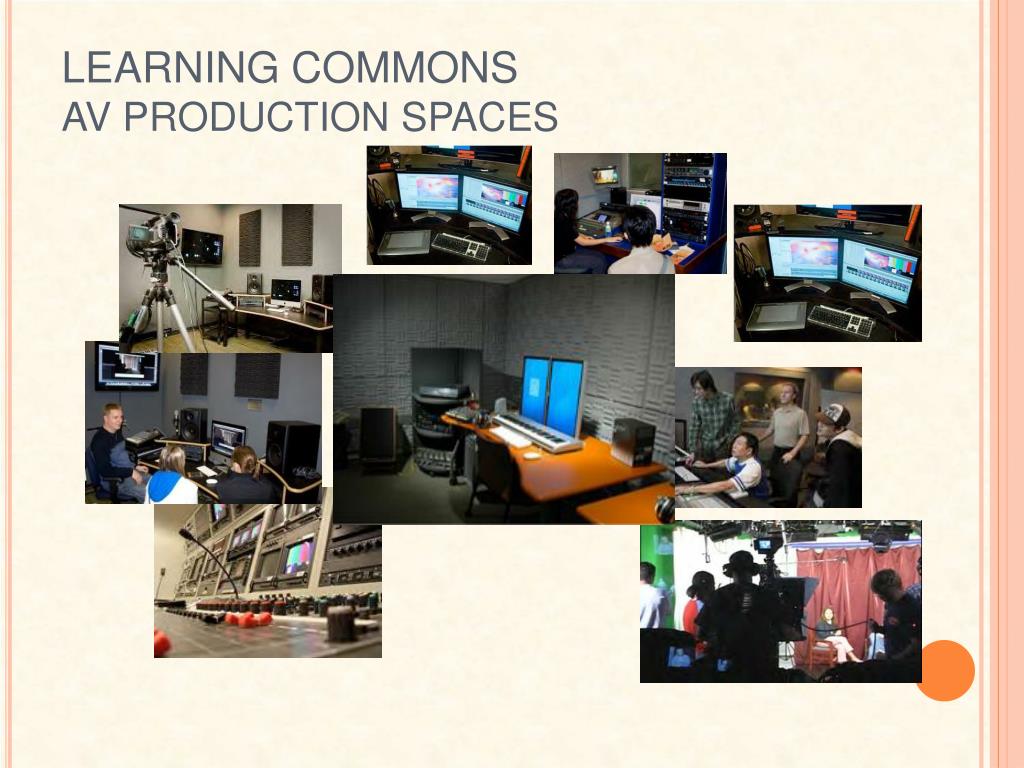 LEARNING COMMONS
AV PRODUCTION SPACES